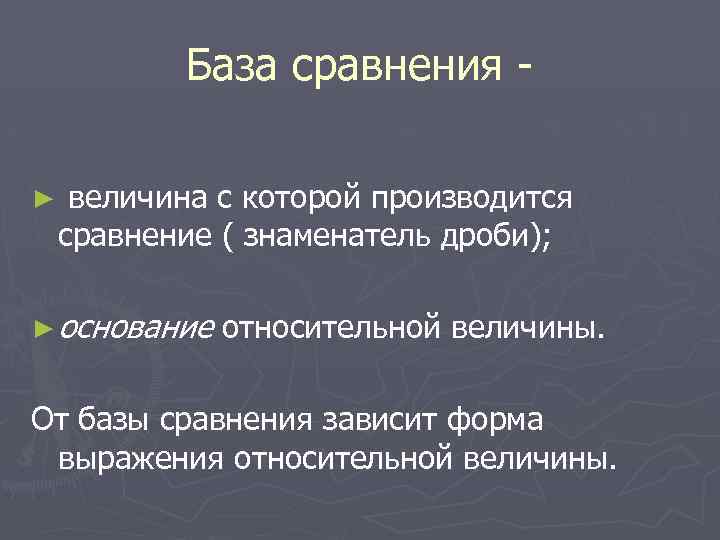 База сравнения -

► величина с которой производится сравнение ( знаменатель дроби);

► основание относительной величины.

От базы сравнения зависит форма выражения относительной величины.